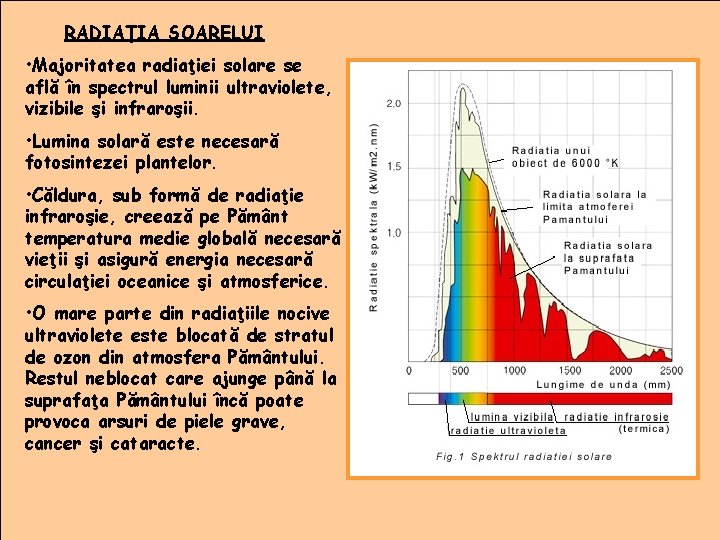 RADIAŢIA SOARELUI

•Majoritatea radiaţiei solare se află în spectrul luminii ultraviolete, vizibile şi infraroşii.

•Lumina solară este necesară fotosintezei plantelor.

•Căldura, sub formă de radiaţie infraroşie, creează pe Pământ temperatura medie globală necesară vieţii şi asigură energia necesară circulaţiei oceanice şi atmosferice.

•O mare parte din radiaţiile nocive ultraviolete este blocată de stratul de ozon din atmosfera Pământului. Restul neblocat care ajunge până la suprafaţa Pământului încă poate provoca arsuri de piele grave, cancer şi cataracte.

Radiatie spektrala (kW/m2.nm)

2.0

1.5

1.0

Radiatia unui obiect de 6000 °K

Radiatia solara la limita atmoferei Pamantului

Radiatia solara la suprafata Pamantului

0

500

1000

1500

2000

2500

Lungime de unda (mm)

lumina vizibila

radiatie infrarosie (termica)

radiatie ultravioleta

Fig.1 Spektrul radiatiei solare